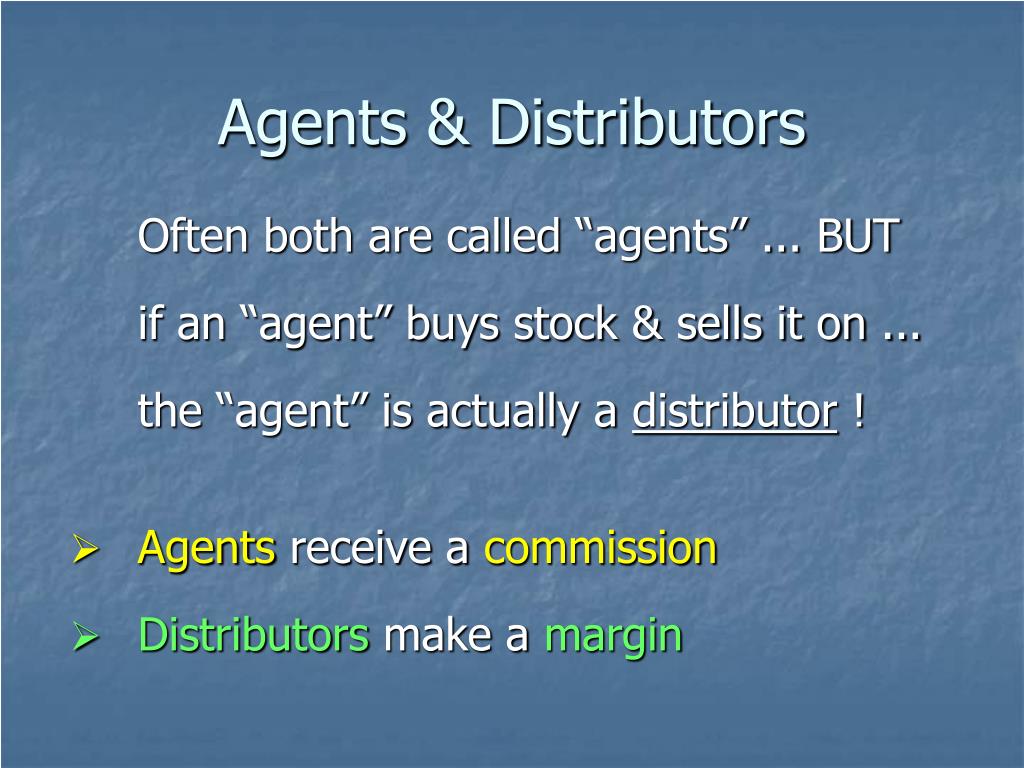 Agents & Distributors

Often both are called “agents” ... BUT

if an “agent” buys stock & sells it on ...

the “agent” is actually a distributor !

➢ Agents receive a commission

➢ Distributors make a margin